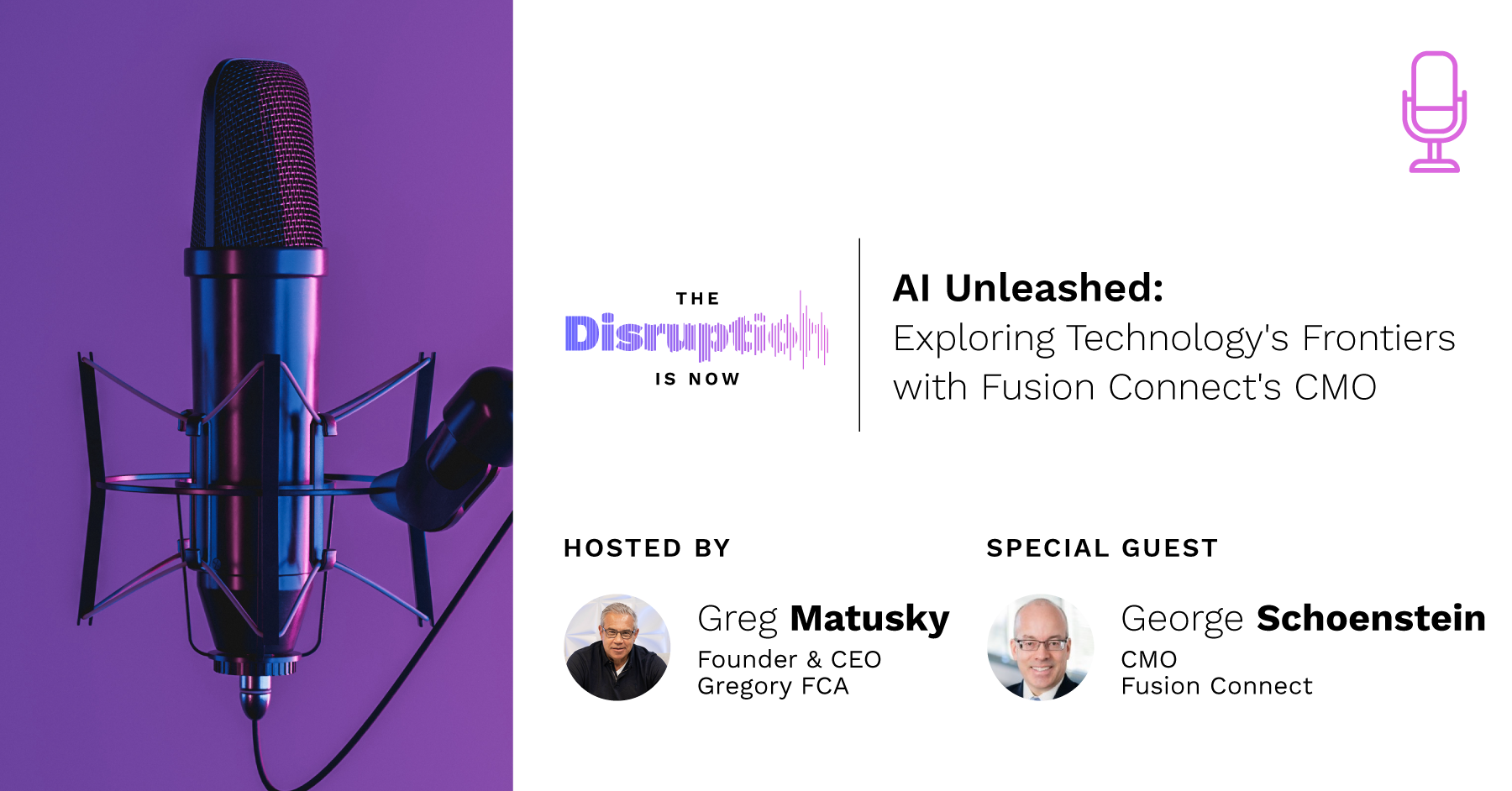 THE
Disruption
IS NOW

AI Unleashed:
Exploring Technology's Frontiers with Fusion Connect's CMO

HOSTED BY

Greg Matusky
Founder & CEO
Gregory FCA

SPECIAL GUEST

George Schoenstein
CMO
Fusion Connect